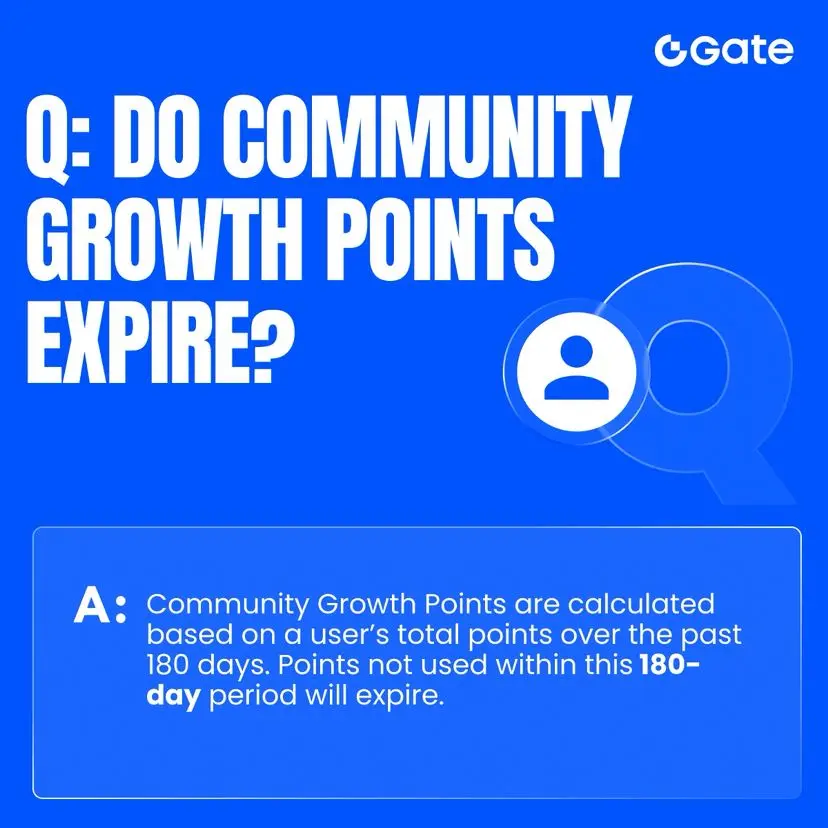 Gate

Q: DO COMMUNITY GROWTH POINTS EXPIRE?

A: Community Growth Points are calculated based on a user's total points over the past 180 days. Points not used within this 180-day period will expire.